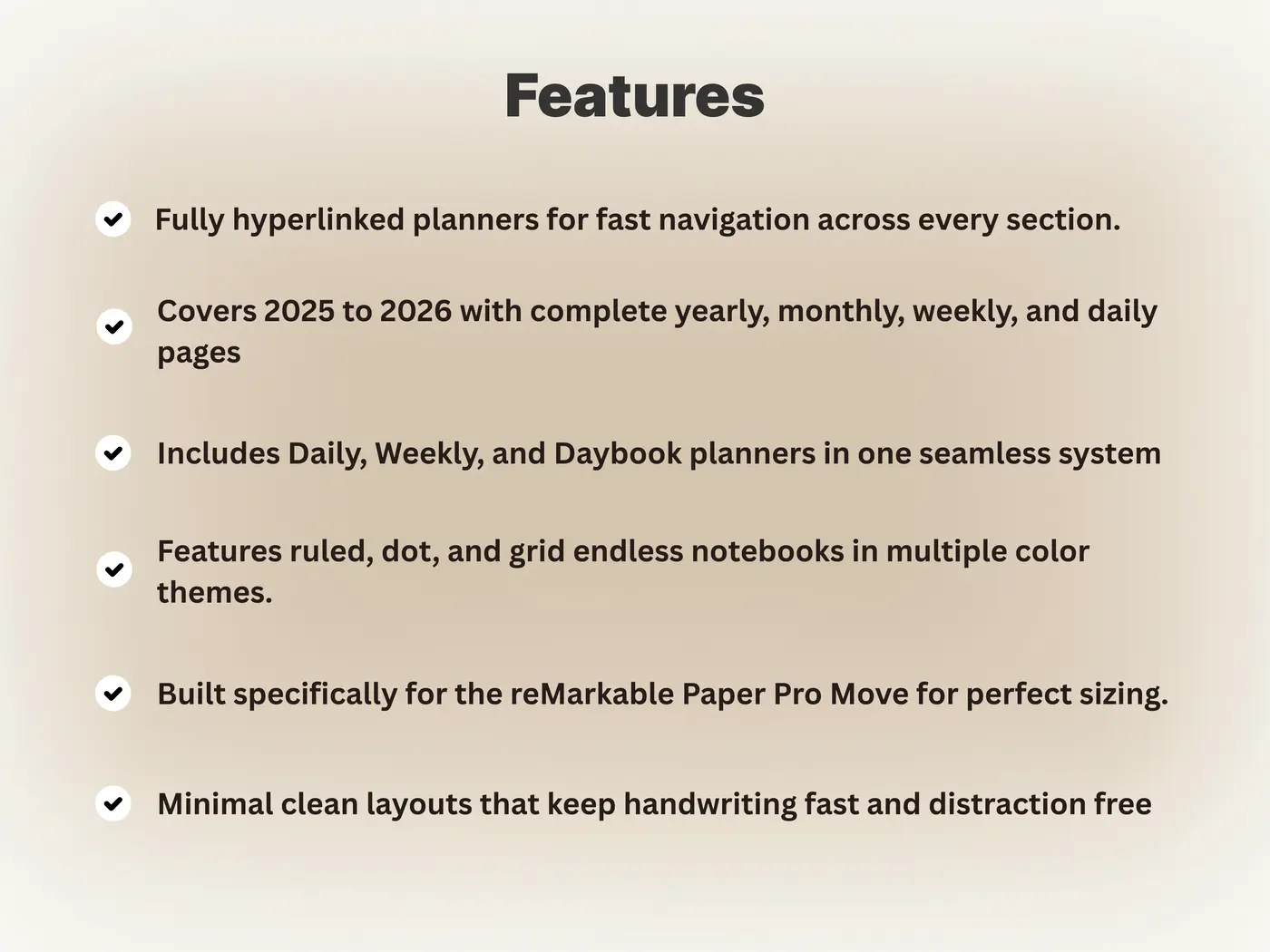 Features

Fully hyperlinked planners for fast navigation across every section.

Covers 2025 to 2026 with complete yearly, monthly, weekly, and daily pages

Includes Daily, Weekly, and Daybook planners in one seamless system

Features ruled, dot, and grid endless notebooks in multiple color themes.

Built specifically for the reMarkable Paper Pro Move for perfect sizing.

Minimal clean layouts that keep handwriting fast and distraction free